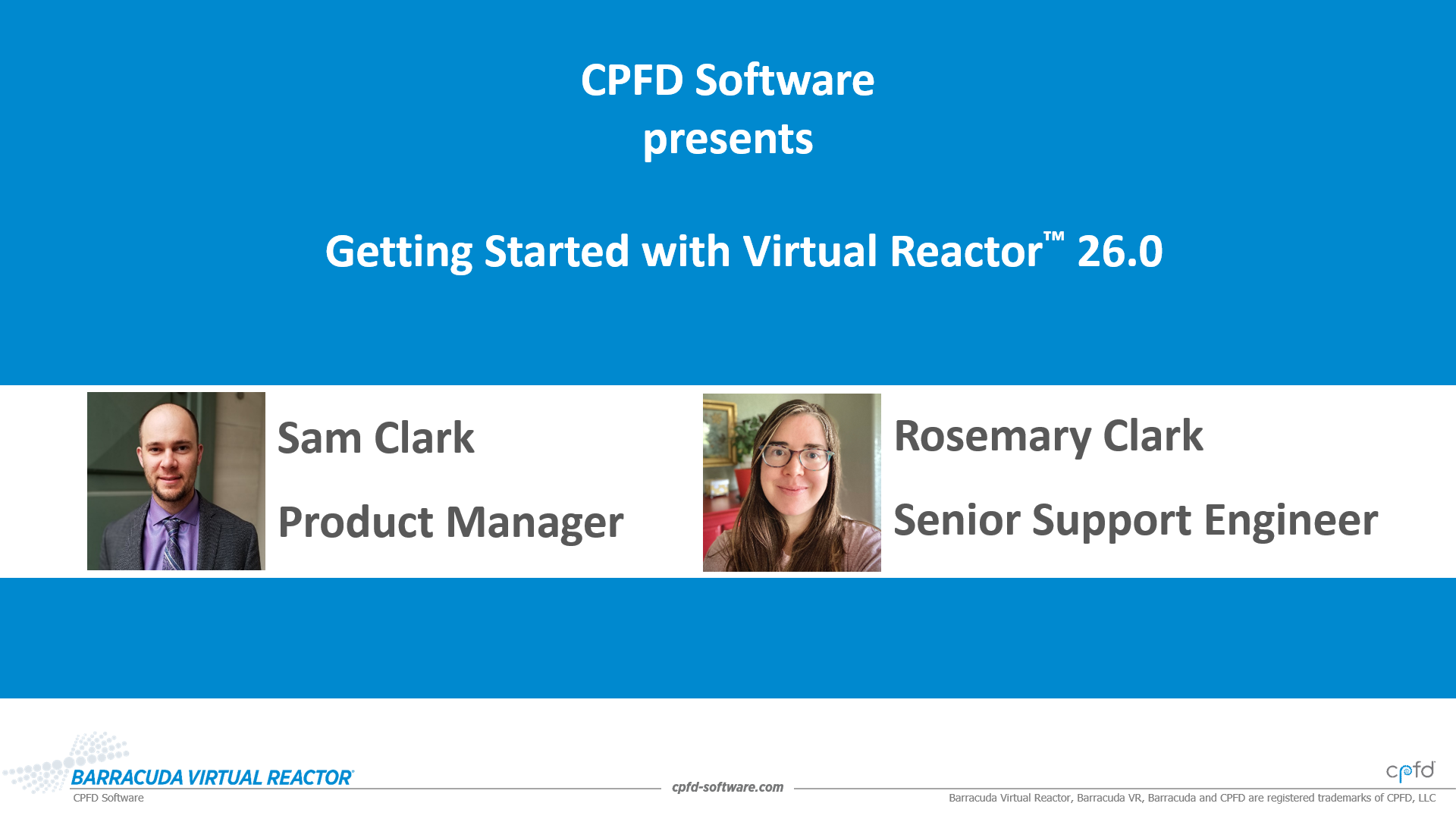 CPFD Software
presents

Getting Started with Virtual Reactor™ 26.0

Sam Clark

Product Manager

Rosemary Clark

Senior Support Engineer

BARRACUDA VIRTUAL REACTOR®
CPFD Software

cpfd-software.com

cpfd®

Barracuda Virtual Reactor, Barracuda VR, Barracuda and CPFD are registered trademarks of CPFD, LLC